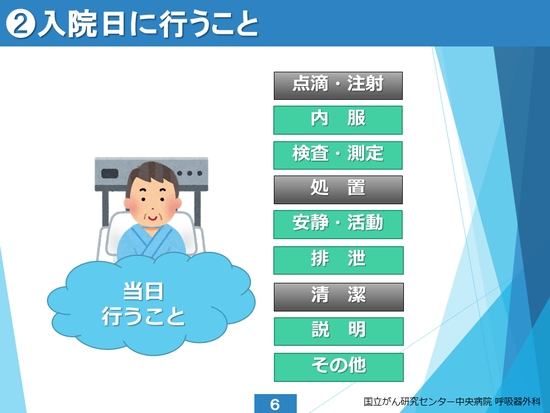 ②入院日に行うこと

当日
行うこと

点滴・注射

内　服

検査・測定

処　置

安静・活動

排　泄

清　潔

説　明

その他

6

国立がん研究センター中央病院 呼吸器外科